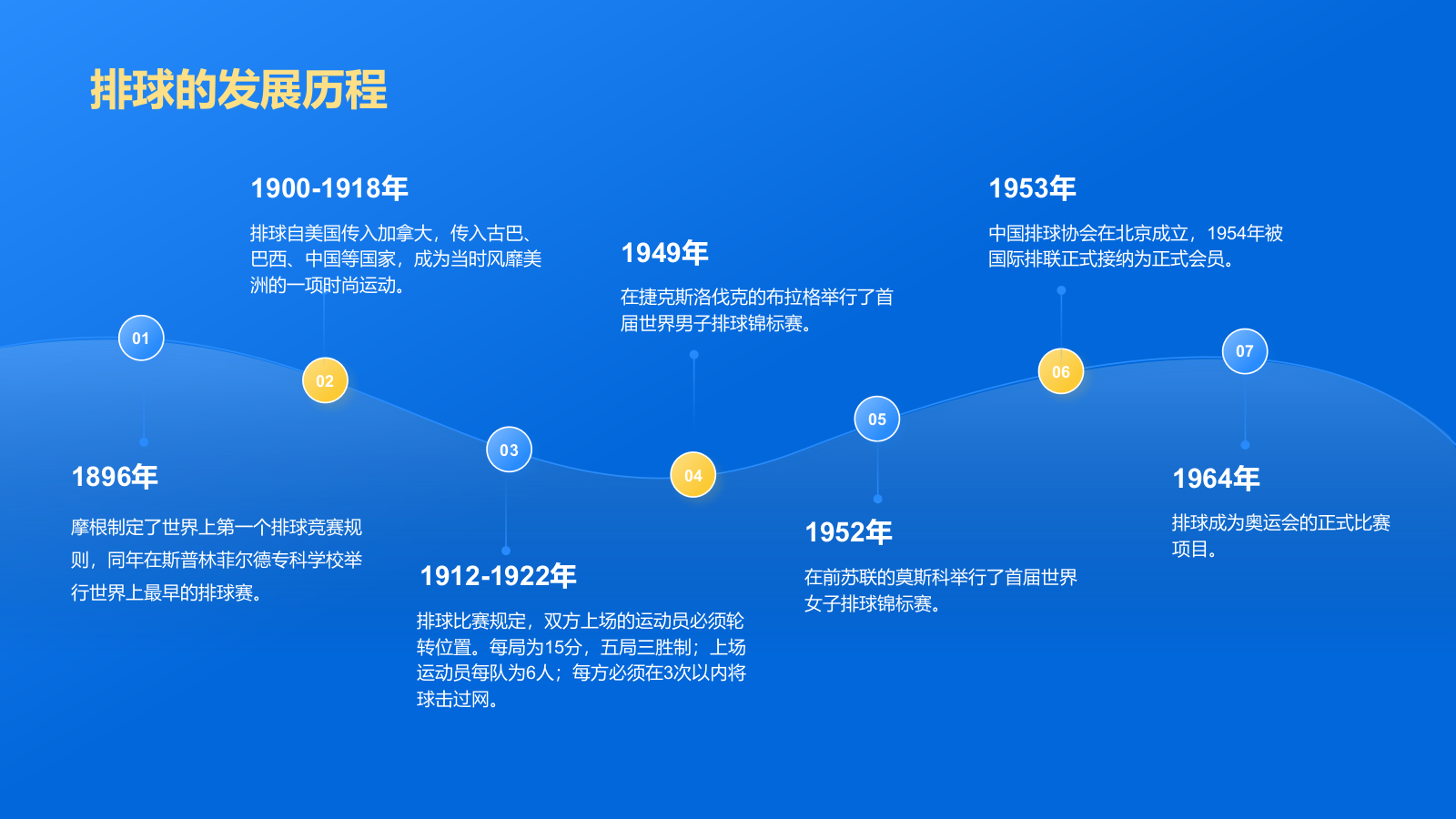 排球的发展历程

01

1896年

摩根制定了世界上第一个排球竞赛规则，同年在斯普林菲尔德专科学校举行世界上最早的排球赛。

02

1900-1918年

排球自美国传入加拿大，传入古巴、巴西、中国等国家，成为当时风靡美洲的一项时尚运动。

03

1912-1922年

排球比赛规定，双方上场的运动员必须轮转位置。每局为15分，五局三胜制；上场运动员每队为6人；每方必须在3次以内将球击过网。

04

1949年

在捷克斯洛伐克的布拉格举行了首届世界男子排球锦标赛。

05

1952年

在前苏联的莫斯科举行了首届世界女子排球锦标赛。

06

1953年

中国排球协会在北京成立，1954年被国际排联正式接纳为正式会员。

07

1964年

排球成为奥运会的正式比赛项目。